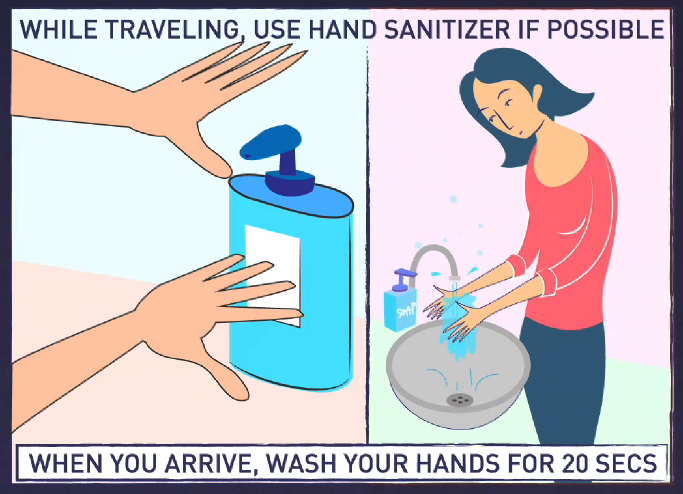 WHILE TRAVELING, USE HAND SANITIZER IF POSSIBLE

SOAP

WHEN YOU ARRIVE, WASH YOUR HANDS FOR 20 SECS